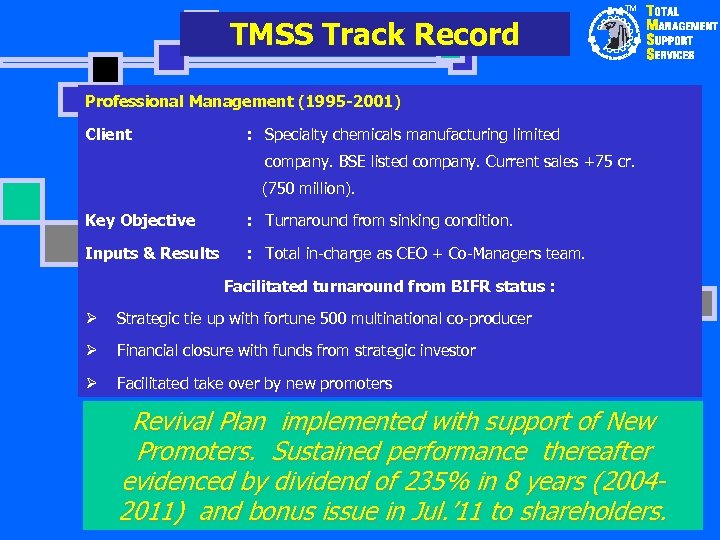 TMSS Track Record

TM TOTAL MANAGEMENT SUPPORT SERVICES

Professional Management (1995-2001)

Client : Specialty chemicals manufacturing limited company. BSE listed company. Current sales +75 cr. (750 million).

Key Objective : Turnaround from sinking condition.

Inputs & Results : Total in-charge as CEO + Co-Managers team.

Facilitated turnaround from BIFR status :

➢ Strategic tie up with fortune 500 multinational co-producer

➢ Financial closure with funds from strategic investor

➢ Facilitated take over by new promoters

Revival Plan implemented with support of New Promoters. Sustained performance thereafter evidenced by dividend of 235% in 8 years (2004-2011) and bonus issue in Jul.'11 to shareholders.